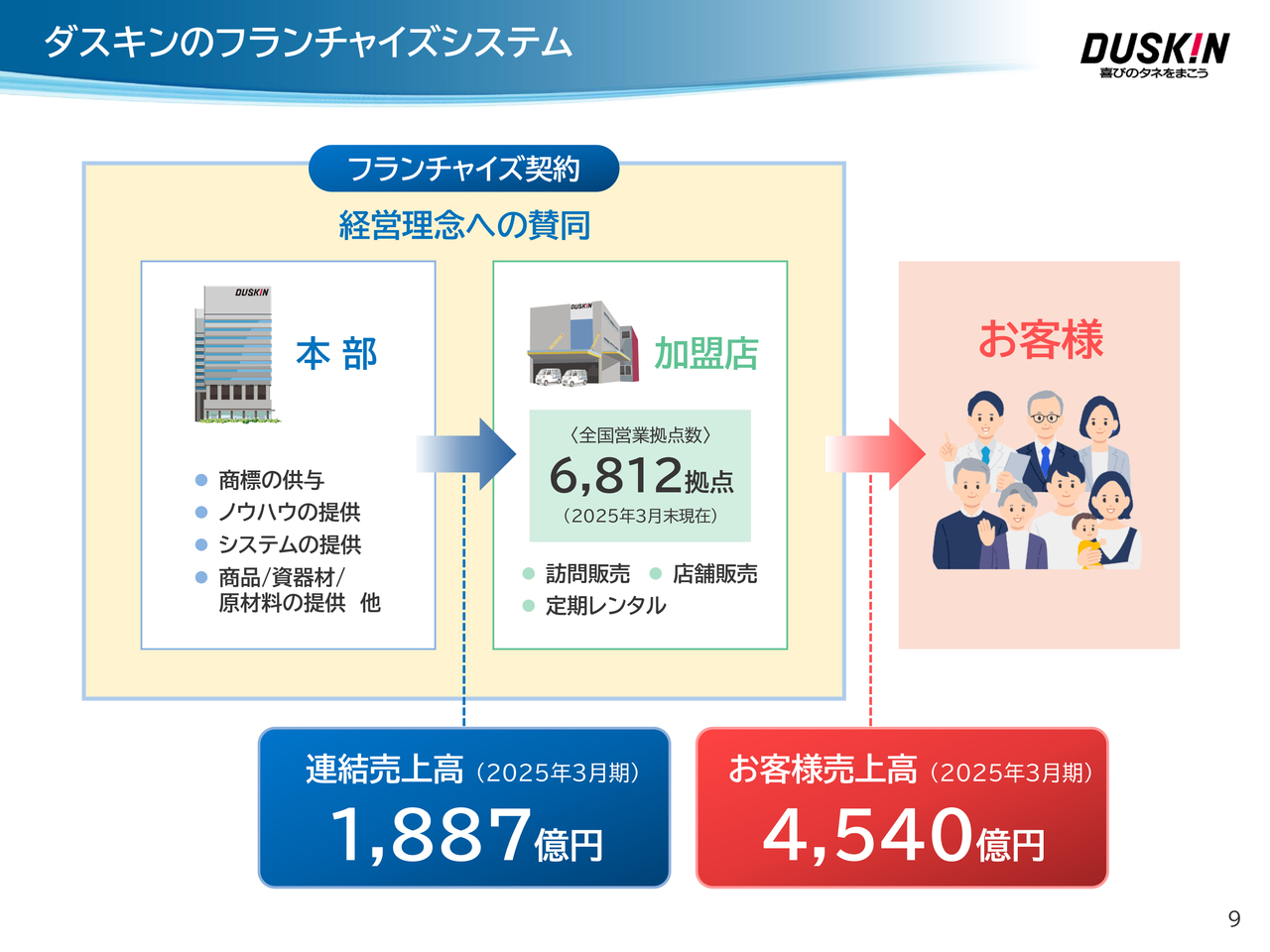 ダスキンのフランチャイズシステム

DUSKIN
喜びのタネをまこう

フランチャイズ契約
経営理念への賛同

DUSKIN
本 部

● 商標の供与
● ノウハウの提供
● システムの提供
● 商品/資器材/原材料の提供 他

DUSKIN
加盟店

〈全国営業拠点数〉
6,812拠点
（2025年3月末現在）

● 訪問販売 ● 店舗販売
● 定期レンタル

お客様

連結売上高（2025年3月期）
1,887億円

お客様売上高（2025年3月期）
4,540億円

9